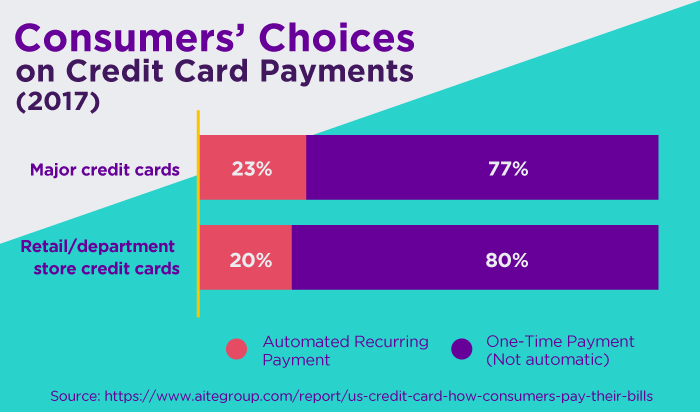 Consumers' Choices
on Credit Card Payments
(2017)

Major credit cards 23% 77%

Retail/department store credit cards 20% 80%

Automated Recurring Payment

One-Time Payment (Not automatic)

Source: https://www.aitegroup.com/report/us-credit-card-how-consumers-pay-their-bills